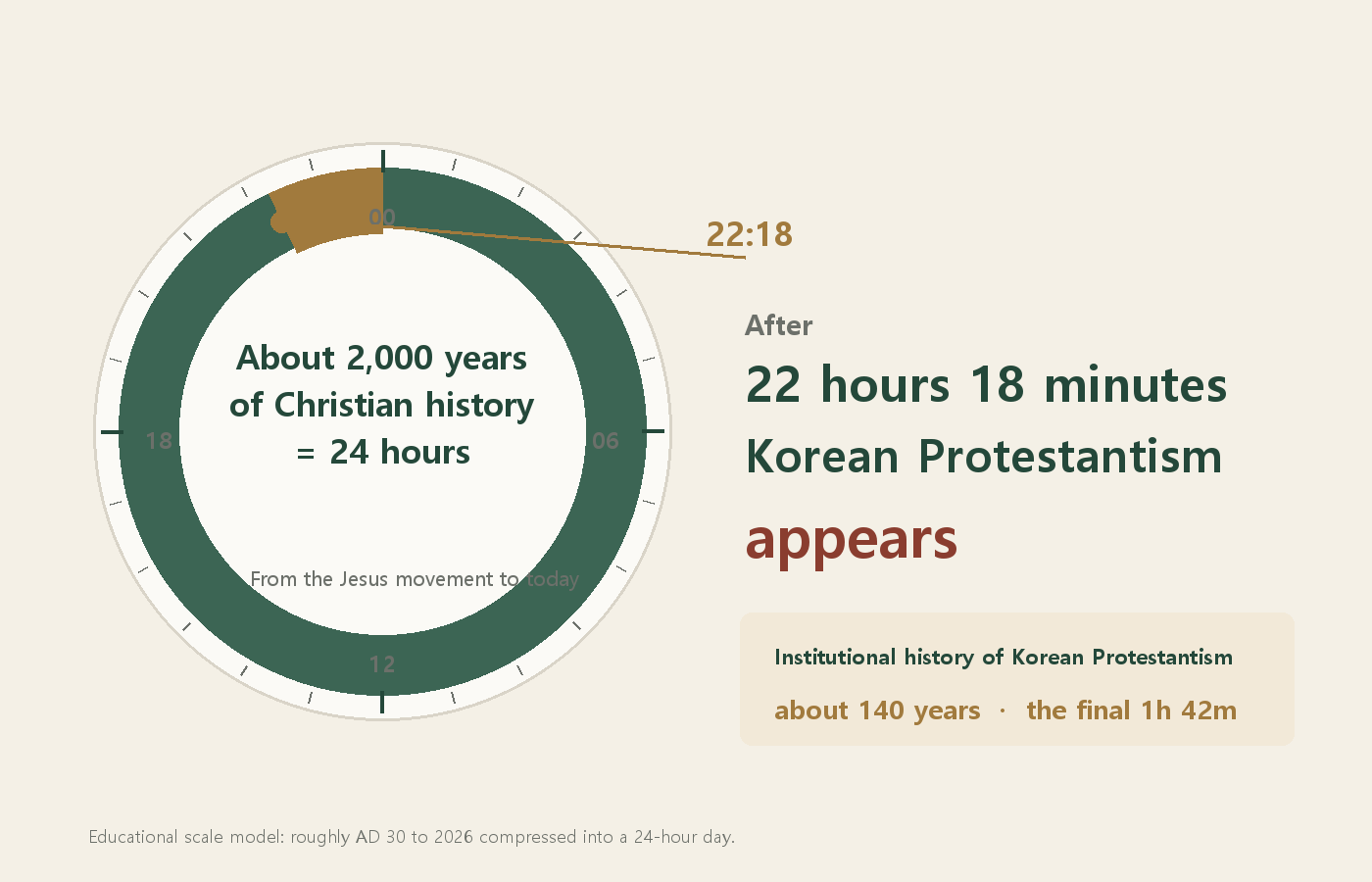 00

06

12

18

About 2,000 years of Christian history = 24 hours

From the Jesus movement to today

22:18

After

22 hours 18 minutes

Korean Protestantism

appears

Institutional history of Korean Protestantism

about 140 years · the final 1h 42m

Educational scale model: roughly AD 30 to 2026 compressed into a 24-hour day.